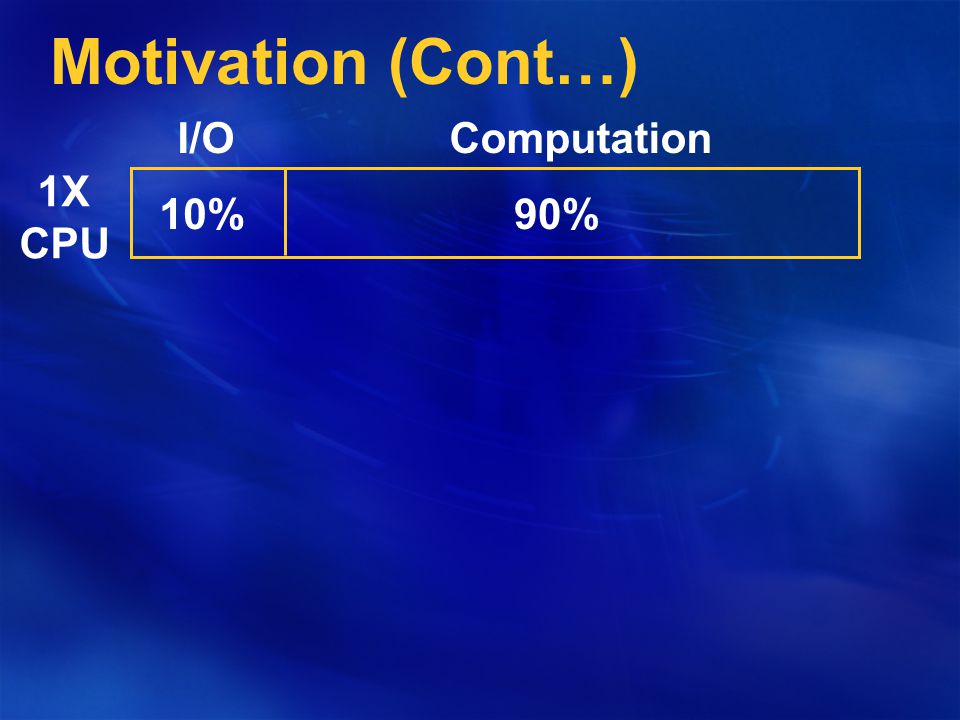 Motivation (Cont…)

|  | I/O | Computation |
|---|---|---|
| 1X CPU | 10% | 90% |